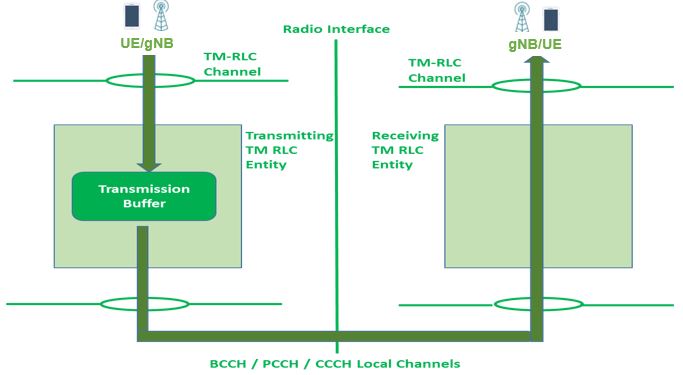 UE/gNB

Radio Interface

gNB/UE

TM-RLC Channel

TM-RLC Channel

Transmitting TM RLC Entity

Receiving TM RLC Entity

Transmission Buffer

BCCH / PCCH / CCCH Local Channels